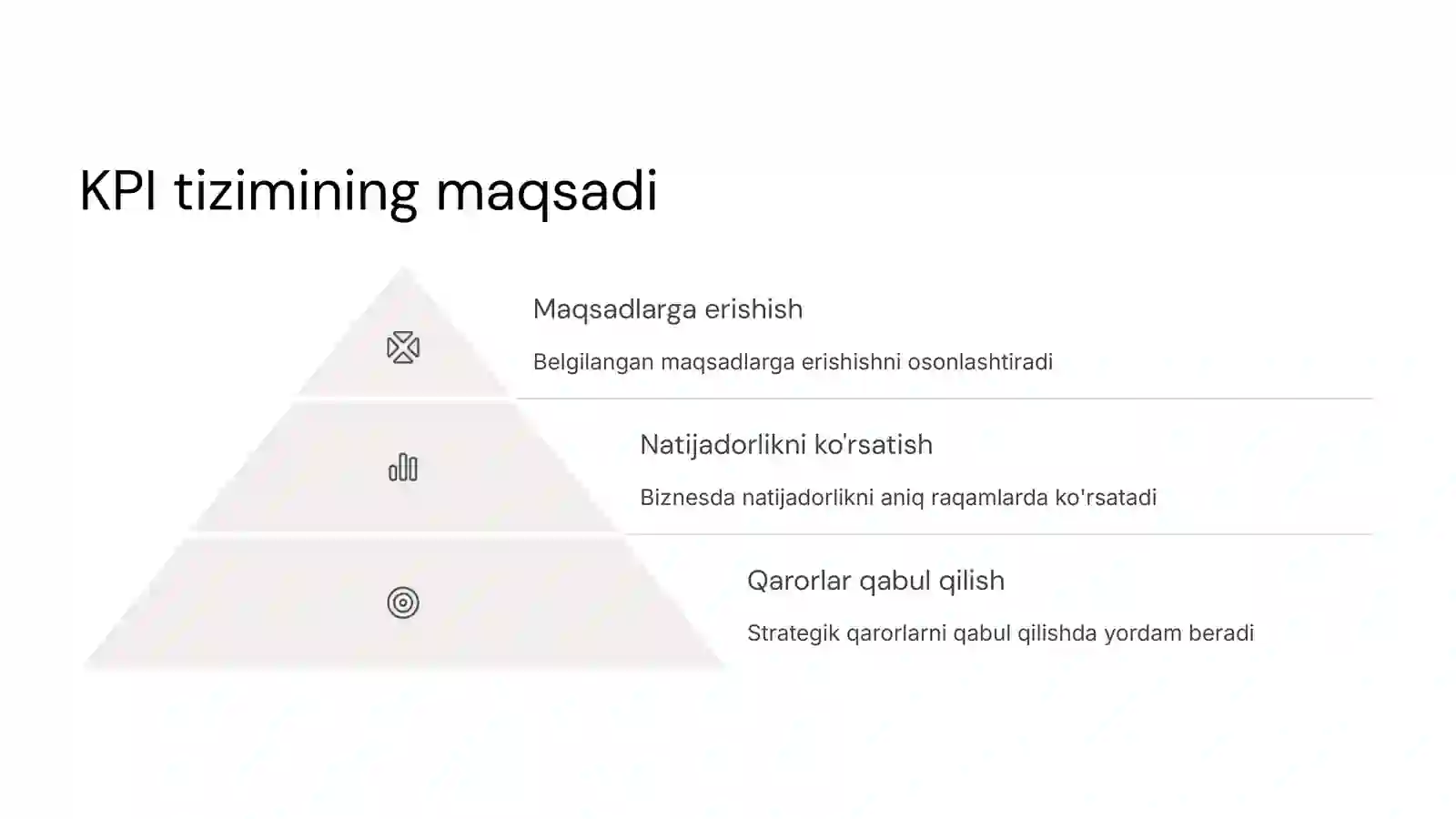 KPI tizimining maqsadi

Maqsadlarga erishish

Belgilangan maqsadlarga erishishni osonlashtiradi

Natijadorlikni ko'rsatish

Biznesda natijadorlikni aniq raqamlarda ko'rsatadi

Qarorlar qabul qilish

Strategik qarorlarni qabul qilishda yordam beradi